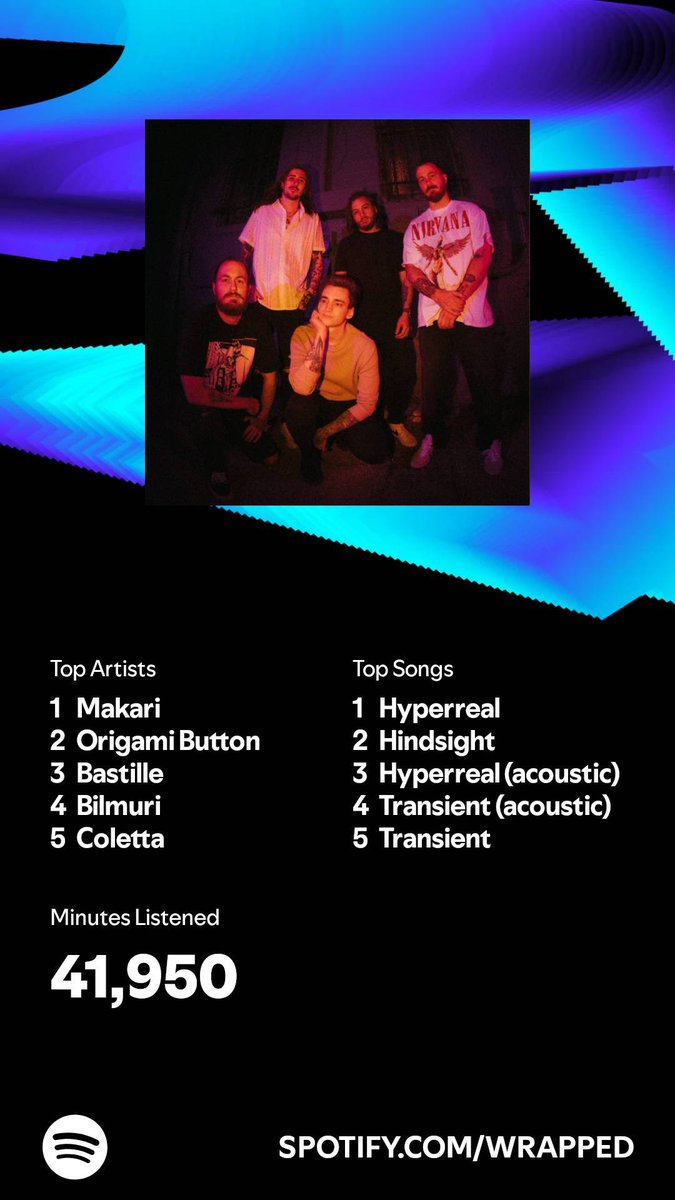 NIRVANA

Top Artists
1 Makari
2 Origami Button
3 Bastille
4 Bilmuri
5 Coletta

Top Songs
1 Hyperreal
2 Hindsight
3 Hyperreal (acoustic)
4 Transient (acoustic)
5 Transient

Minutes Listened
41,950

SPOTIFY.COM/WRAPPED